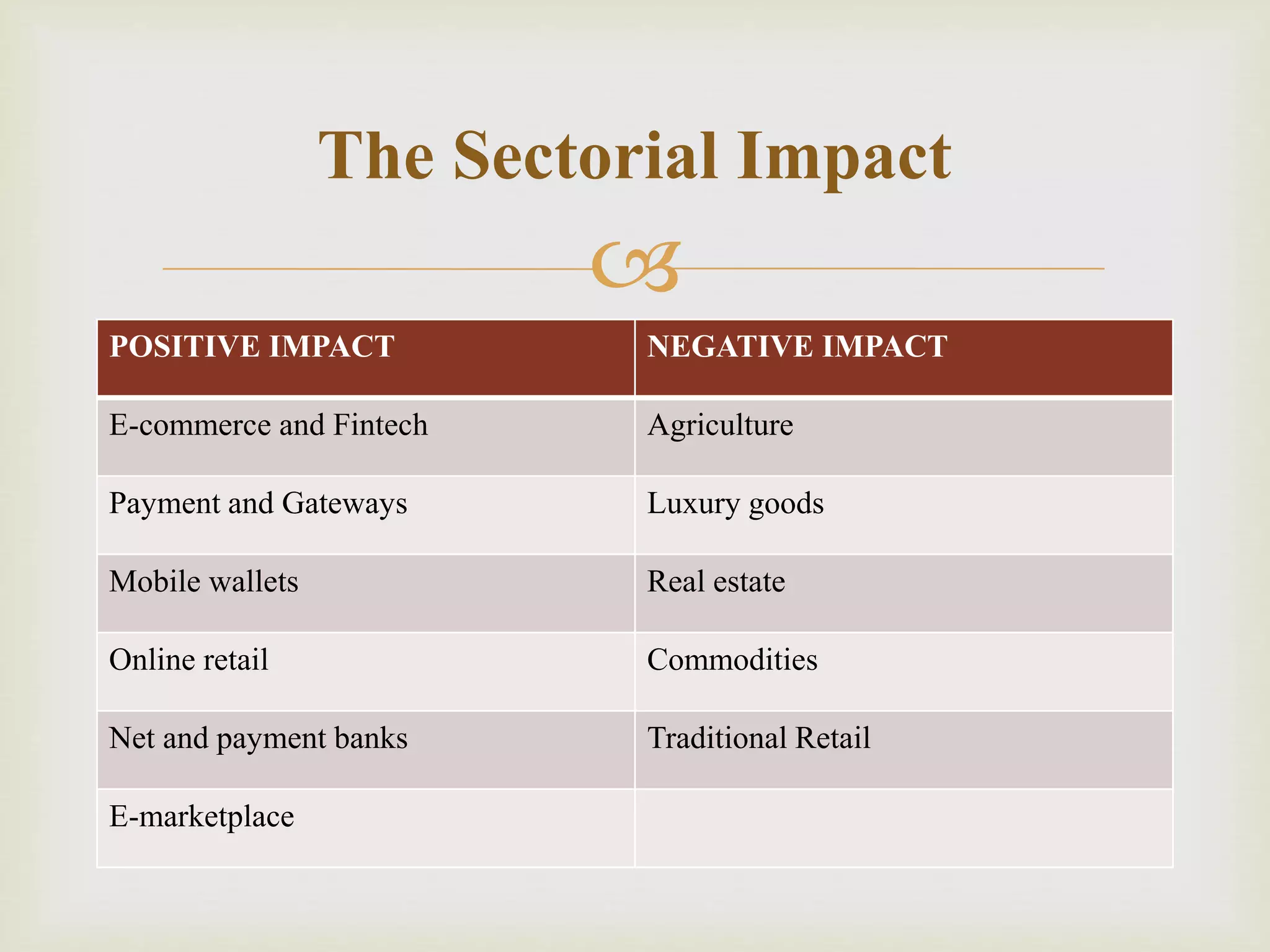 The Sectorial Impact

| POSITIVE IMPACT | NEGATIVE IMPACT |
|---|---|
| E-commerce and Fintech | Agriculture |
| Payment and Gateways | Luxury goods |
| Mobile wallets | Real estate |
| Online retail | Commodities |
| Net and payment banks | Traditional Retail |
| E-marketplace | |